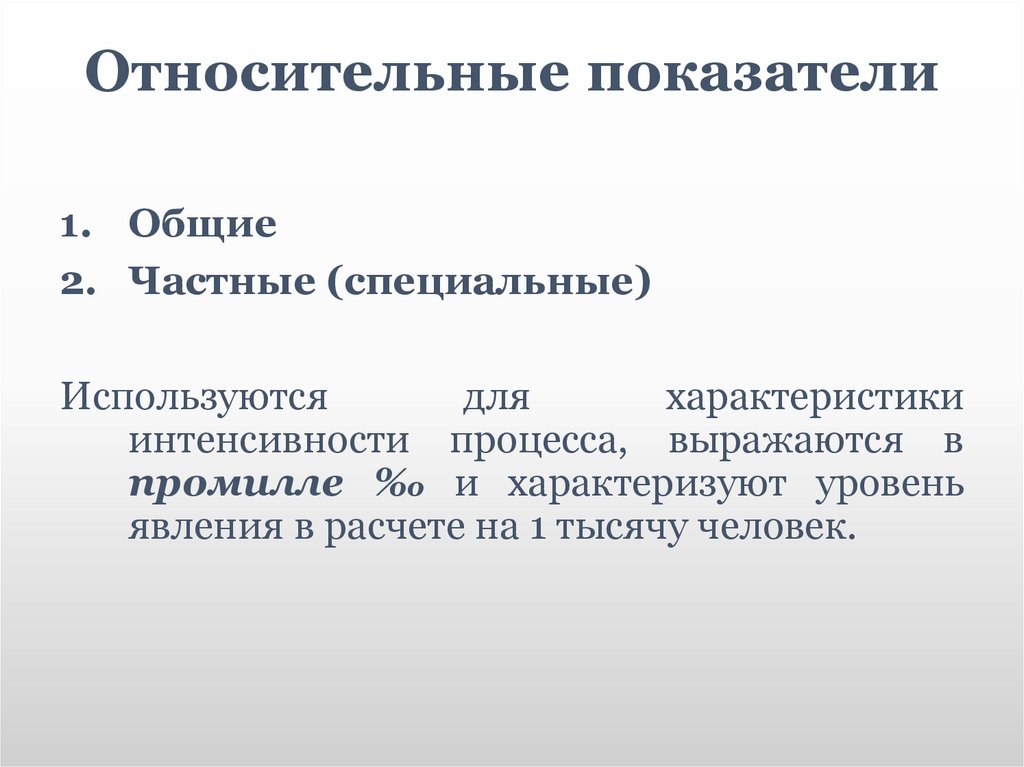 Относительные показатели

1. Общие
2. Частные (специальные)

Используются для характеристики интенсивности процесса, выражаются в промилле ‰ и характеризуют уровень явления в расчете на 1 тысячу человек.